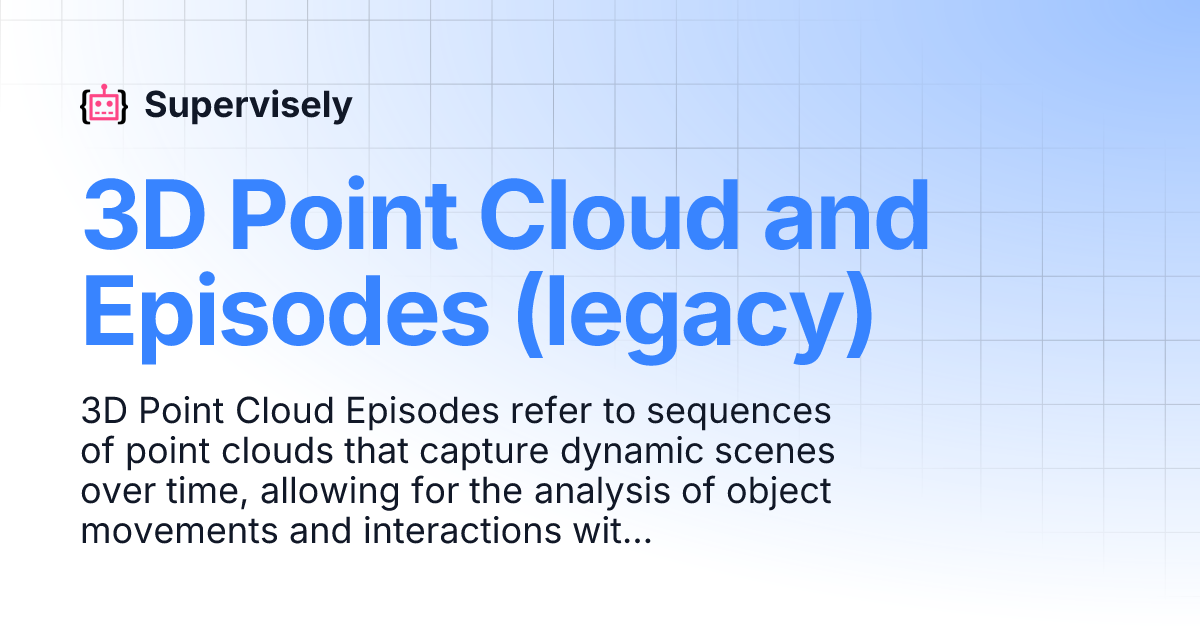 Supervisely

3D Point Cloud and Episodes (legacy)

3D Point Cloud Episodes refer to sequences of point clouds that capture dynamic scenes over time, allowing for the analysis of object movements and interactions wit...